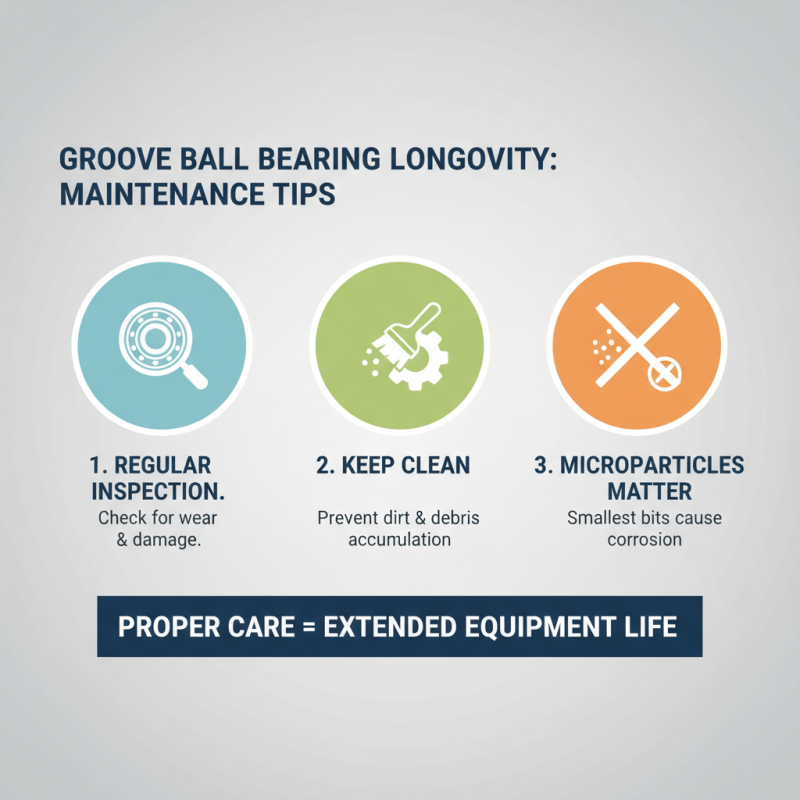 GROOVE BALL BEARING LONGOVITY: MAINTENANCE TIPS

1. REGULAR INSPECTION.
Check for wear & damage.

2. KEEP CLEAN
Prevent dirt & debris accumulation

3. MICROPARTICLES MATTER
Smallest bits cause corrosion

PROPER CARE = EXTENDED EQUIPMENT LIFE